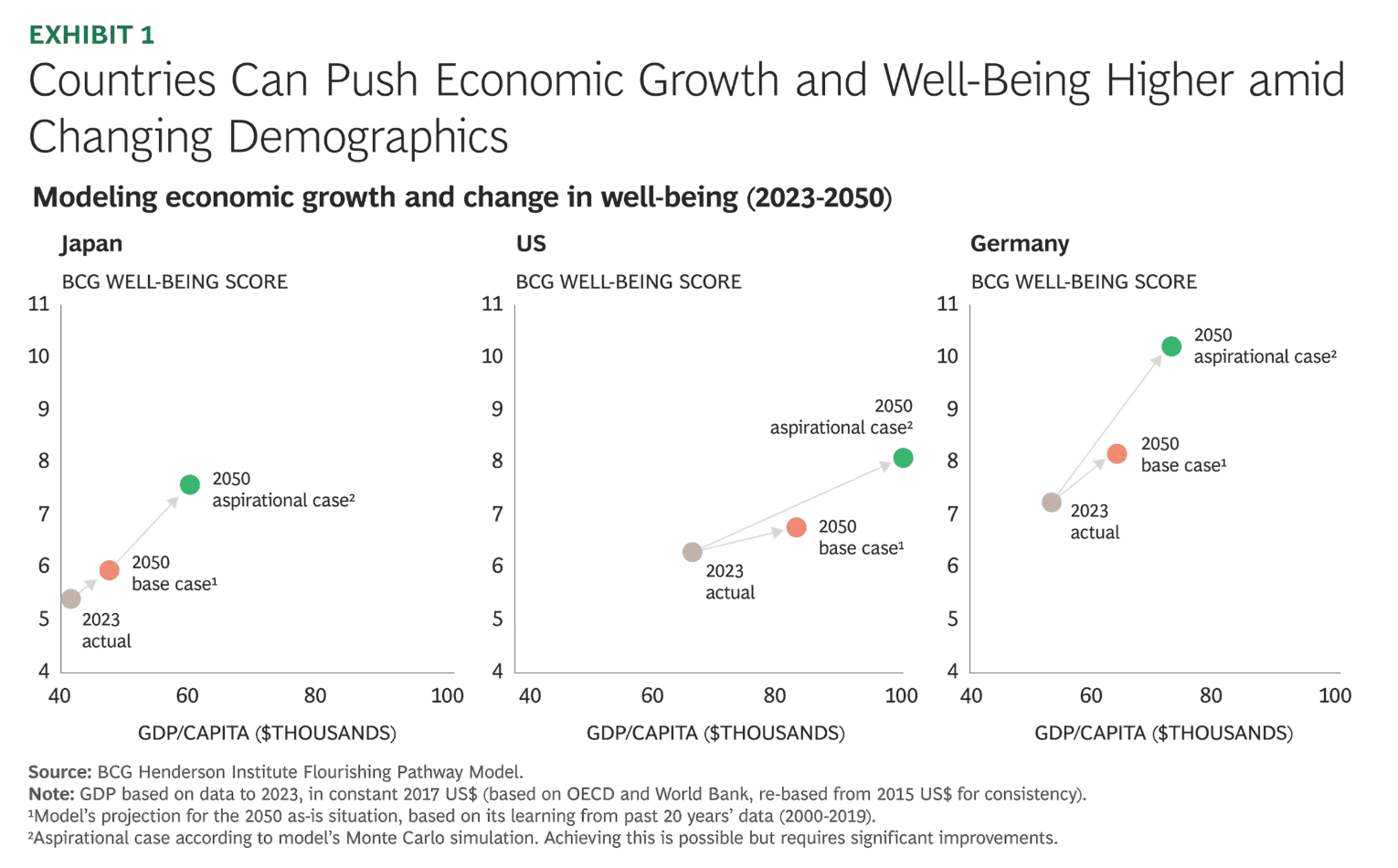 EXHIBIT 1

Countries Can Push Economic Growth and Well-Being Higher amid Changing Demographics

Modeling economic growth and change in well-being (2023-2050)

Japan

BCG WELL-BEING SCORE

11
10
9
8
7
6
5
4

2050 aspirational case²

2050 base case¹

2023 actual

40 60 80 100

GDP/CAPITA ($THOUSANDS)

US

BCG WELL-BEING SCORE

11
10
9
8
7
6
5
4

2050 aspirational case²

2050 base case¹

2023 actual

40 60 80 100

GDP/CAPITA ($THOUSANDS)

Germany

BCG WELL-BEING SCORE

11
10
9
8
7
6
5
4

2050 aspirational case²

2050 base case¹

2023 actual

40 60 80 100

GDP/CAPITA ($THOUSANDS)

Source: BCG Henderson Institute Flourishing Pathway Model.
Note: GDP based on data to 2023, in constant 2017 US$ (based on OECD and World Bank, re-based from 2015 US$ for consistency).
¹Model's projection for the 2050 as-is situation, based on its learning from past 20 years' data (2000-2019).
²Aspirational case according to model's Monte Carlo simulation. Achieving this is possible but requires significant improvements.